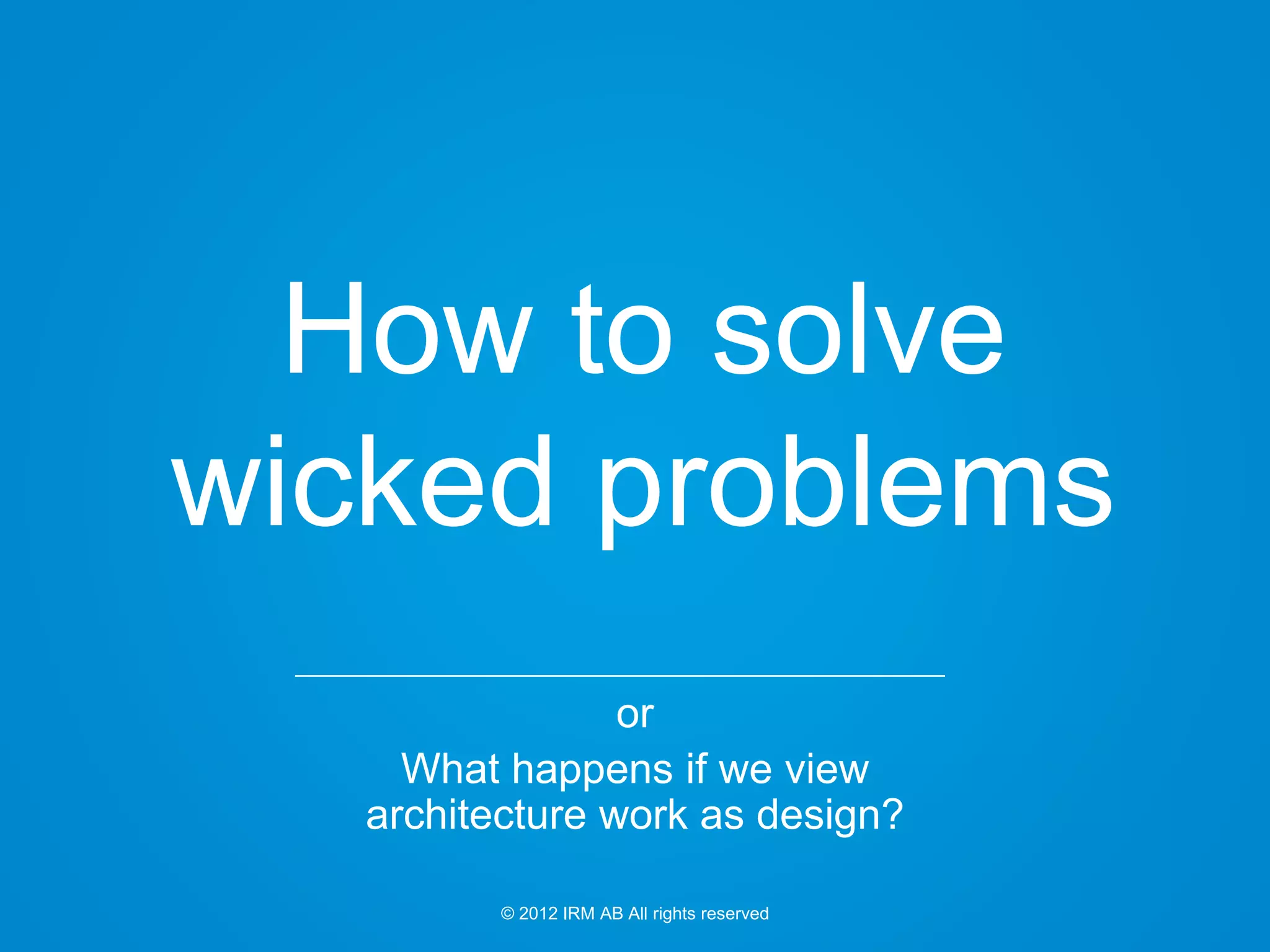 How to solve wicked problems

or

What happens if we view architecture work as design?

© 2012 IRM AB All rights reserved